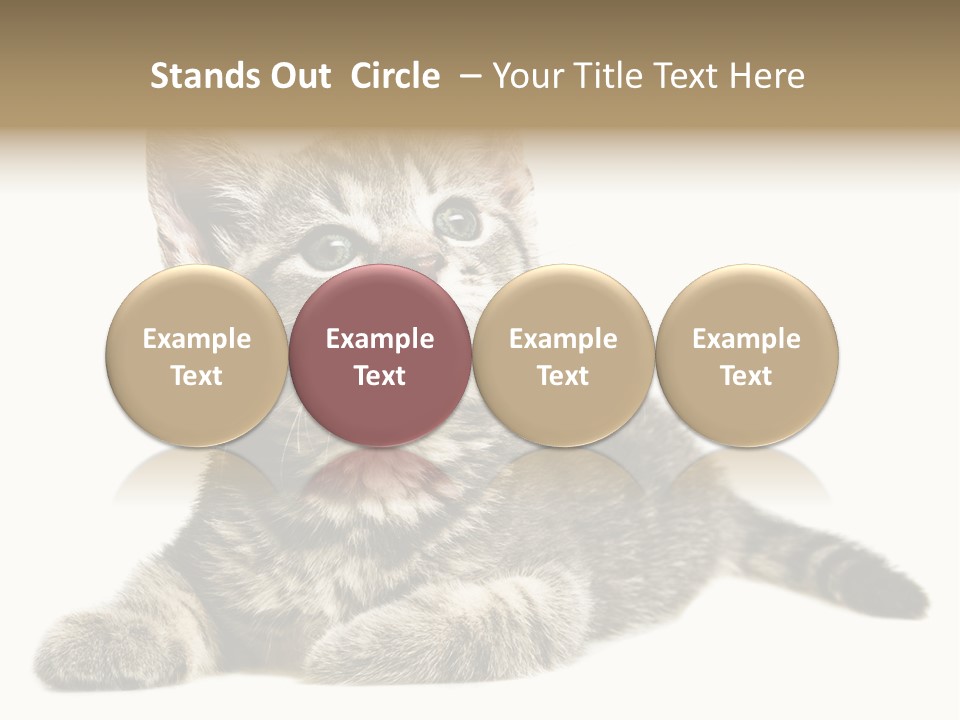 Stands Out Circle – Your Title Text Here

Example Text

Example Text

Example Text

Example Text